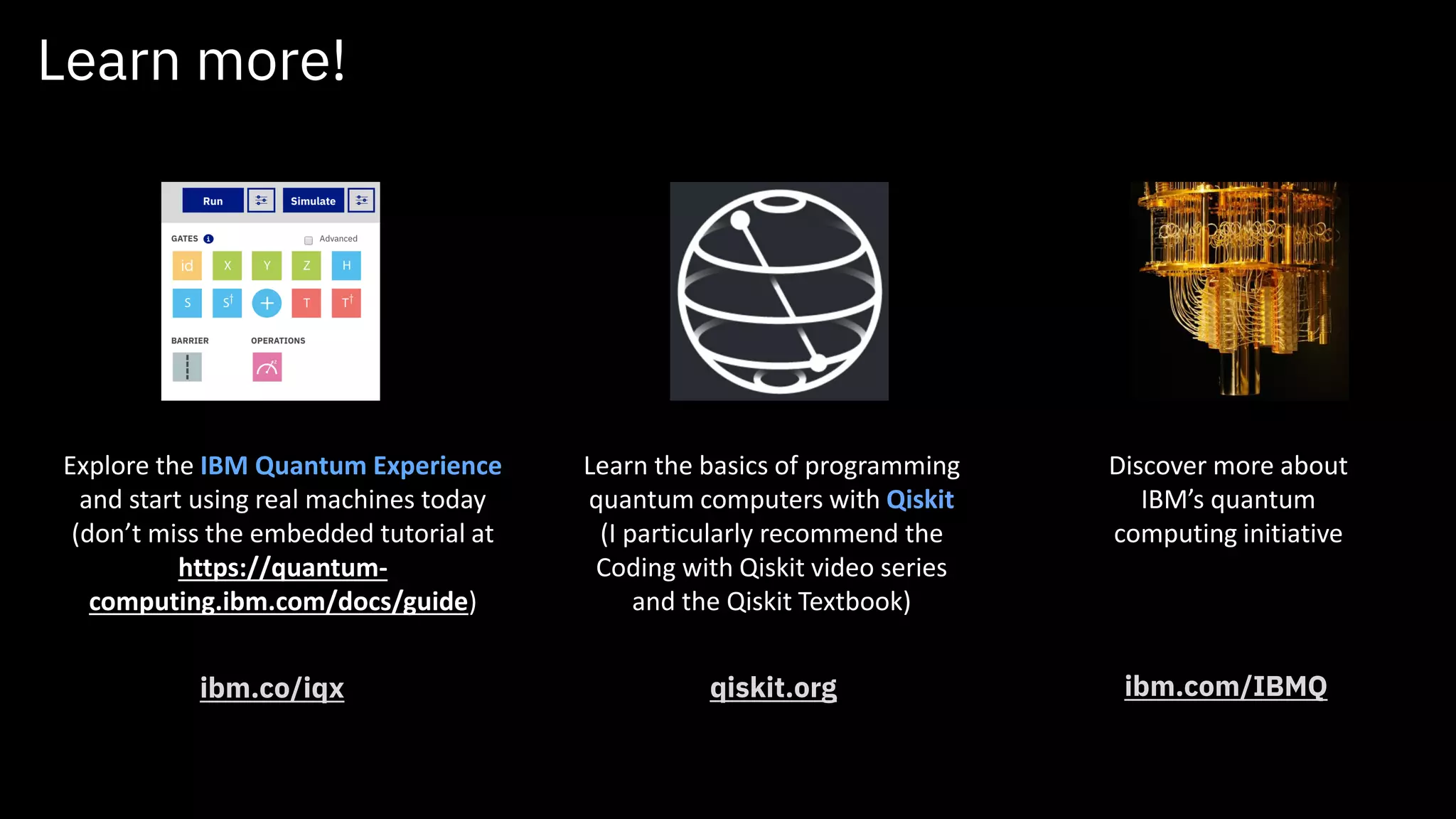 Learn more!

Run Simulate

GATES Advanced

id X Y Z H

S $S^\dagger$ + T $T^\dagger$

BARRIER OPERATIONS

Explore the IBM Quantum Experience and start using real machines today (don't miss the embedded tutorial at https://quantum-computing.ibm.com/docs/guide)

ibm.co/iqx

Learn the basics of programming quantum computers with Qiskit (I particularly recommend the Coding with Qiskit video series and the Qiskit Textbook)

qiskit.org

Discover more about IBM's quantum computing initiative

ibm.com/IBMQ